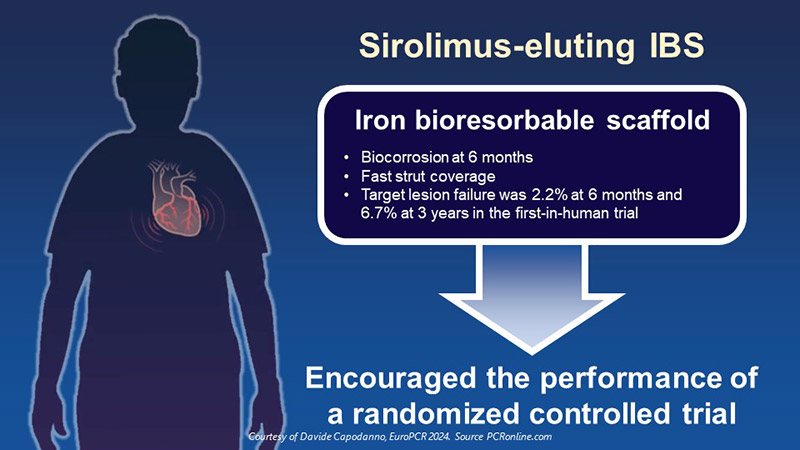 Sirolimus-eluting IBS

Iron bioresorbable scaffold

• Biocorrosion at 6 months
• Fast strut coverage
• Target lesion failure was 2.2% at 6 months and 6.7% at 3 years in the first-in-human trial

Encouraged the performance of a randomized controlled trial

Courtesy of Davide Capodanno, EuroPCR 2024. Source PCRonline.com